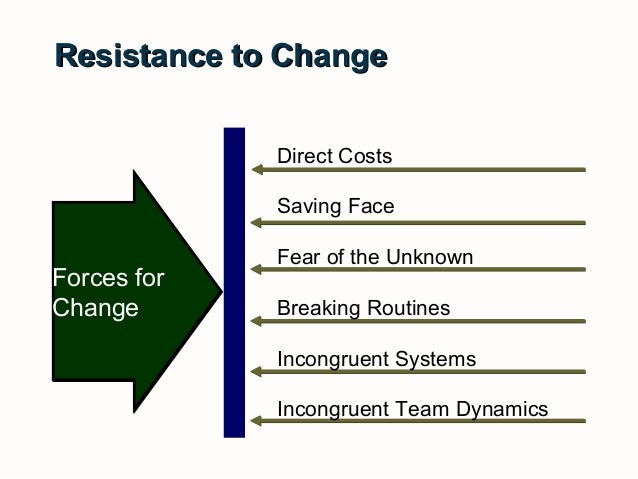 Resistance to Change

Forces for Change

Direct Costs

Saving Face

Fear of the Unknown

Breaking Routines

Incongruent Systems

Incongruent Team Dynamics